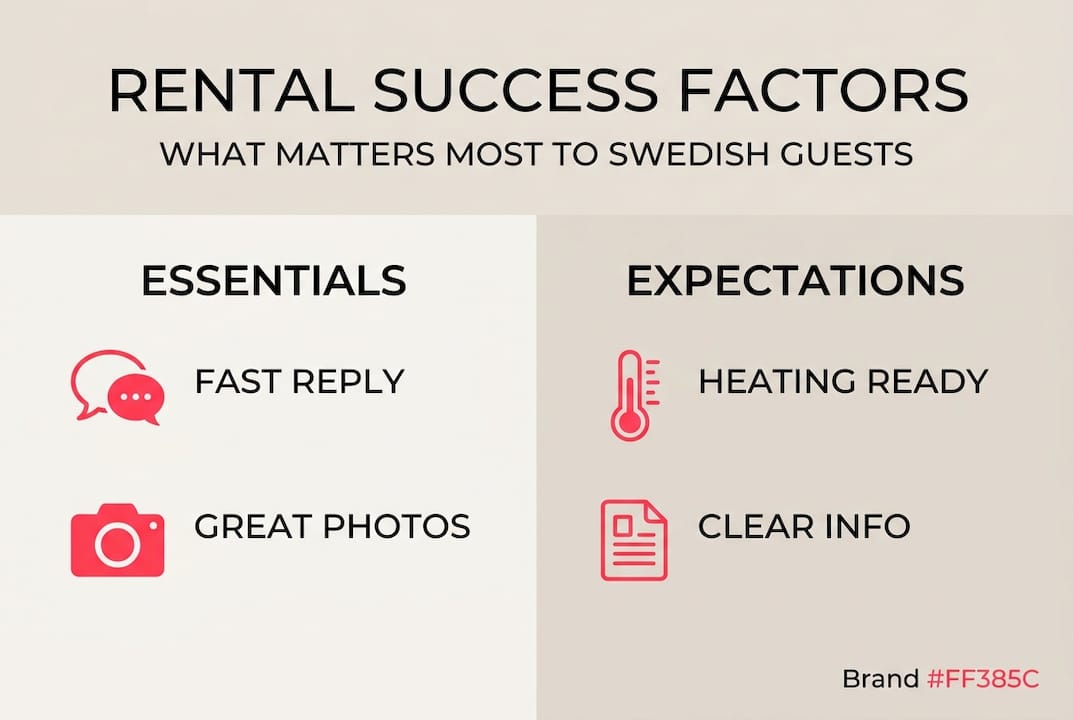 RENTAL SUCCESS FACTORS
WHAT MATTERS MOST TO SWEDISH GUESTS

ESSENTIALS

FAST REPLY

GREAT PHOTOS

EXPECTATIONS

HEATING READY

CLEAR INFO

Brand #FF385C